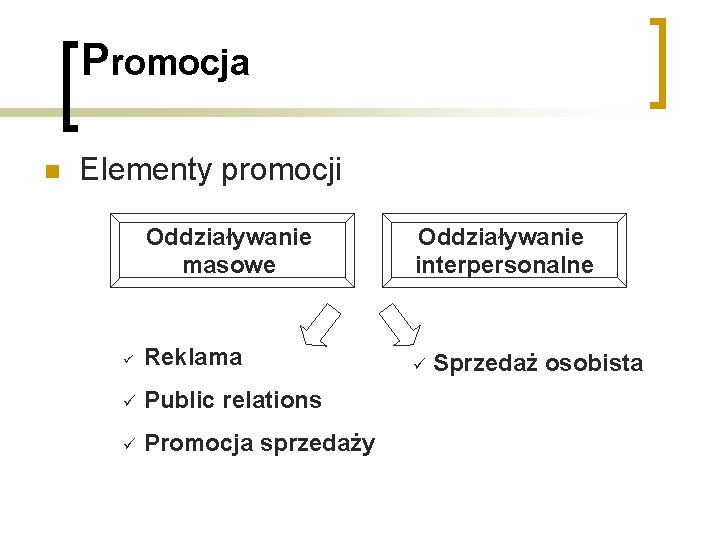 Promocja

Elementy promocji

Oddziaływanie masowe

Oddziaływanie interpersonalne

✓ Reklama
✓ Public relations
✓ Promocja sprzedaży

✓ Sprzedaż osobista